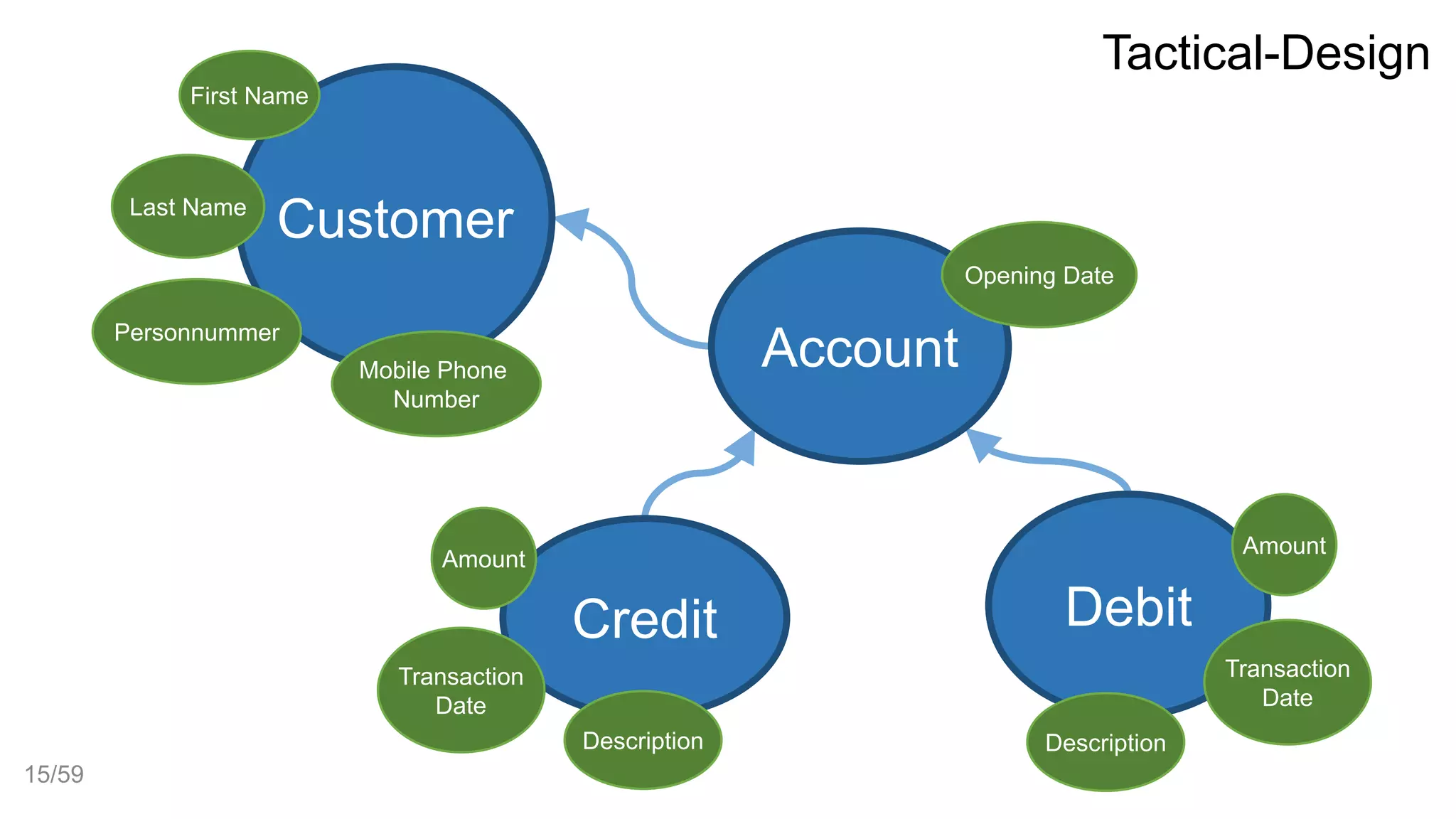 Tactical-Design

First Name

Last Name

Customer

Personnummer

Mobile Phone Number

Account

Opening Date

Amount

Credit

Transaction Date

Description

Debit

Amount

Transaction Date

Description

15/59